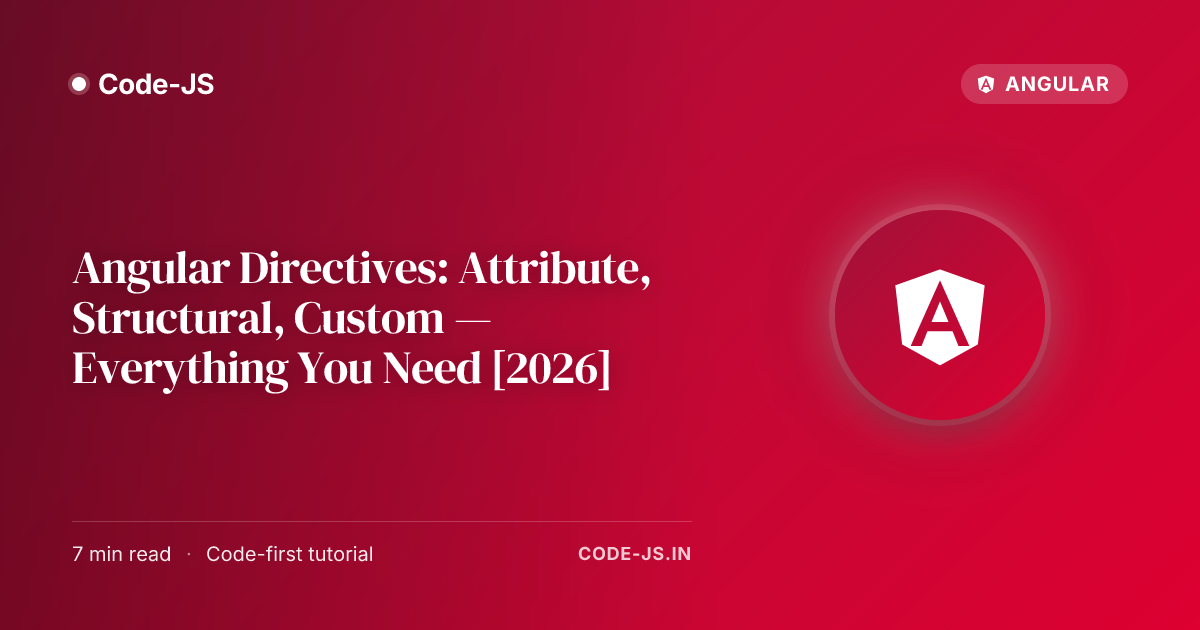 Code-JS

ANGULAR

Angular Directives: Attribute, Structural, Custom — Everything You Need [2026]

A

7 min read · Code-first tutorial

CODE-JS.IN